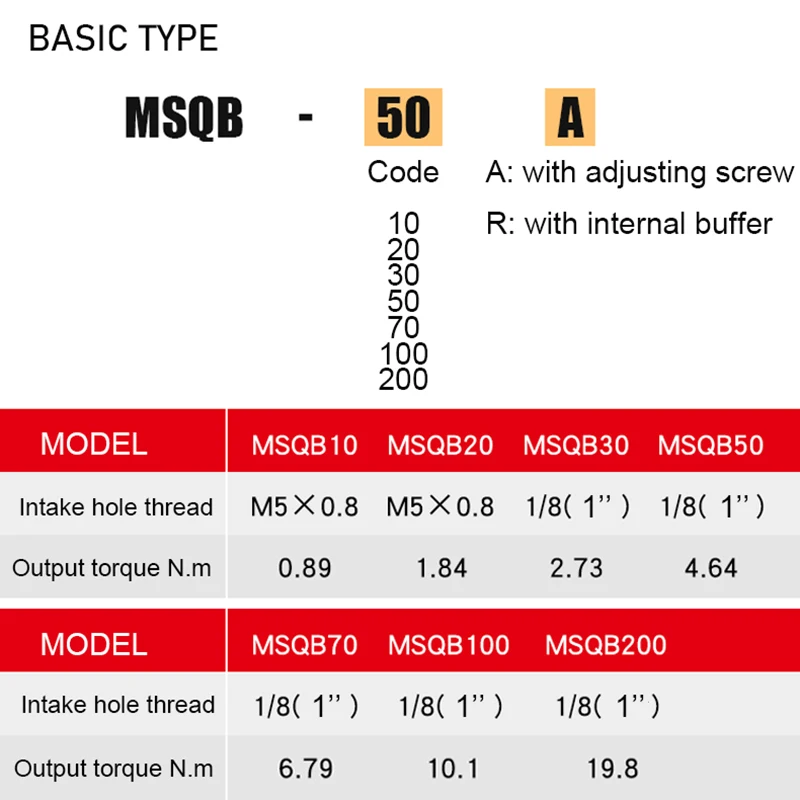 BASIC TYPE

MSQB - 50 A

Code

10
20
30
50
70
100
200

A: with adjusting screw
R: with internal buffer

| MODEL | MSQB10 | MSQB20 | MSQB30 | MSQB50 |
|---|---|---|---|---|
| Intake hole thread | M5×0.8 | M5×0.8 | 1/8( 1'' ) | 1/8( 1'' ) |
| Output torque N.m | 0.89 | 1.84 | 2.73 | 4.64 |

| MODEL | MSQB70 | MSQB100 | MSQB200 |
|---|---|---|---|
| Intake hole thread | 1/8( 1'' ) | 1/8( 1'' ) | 1/8( 1'' ) |
| Output torque N.m | 6.79 | 10.1 | 19.8 |